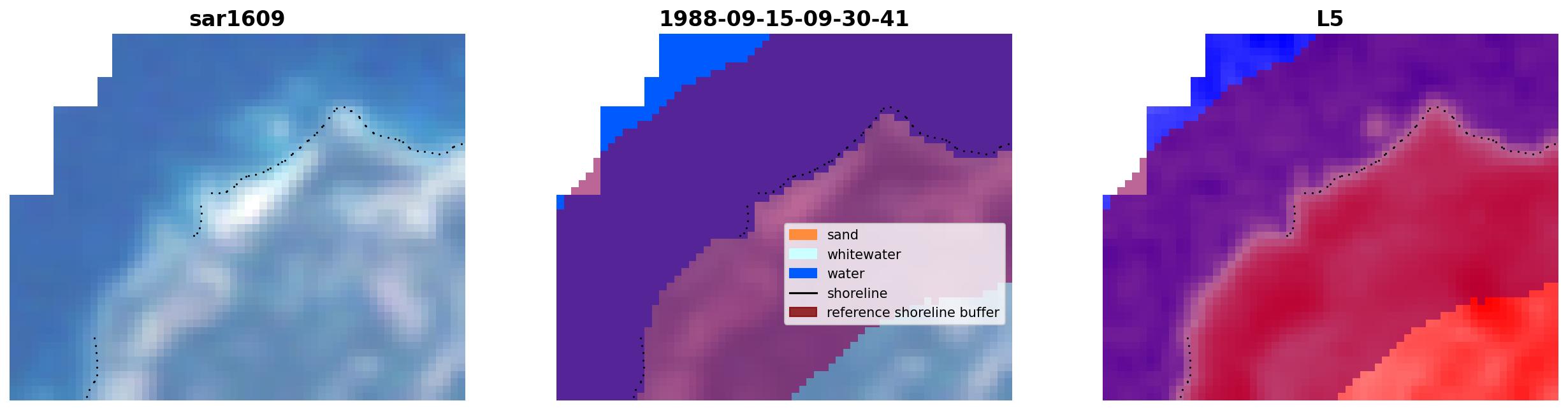 sar1609

1988-09-15-09-30-41

sand
whitewater
water
shoreline
reference shoreline buffer

L5